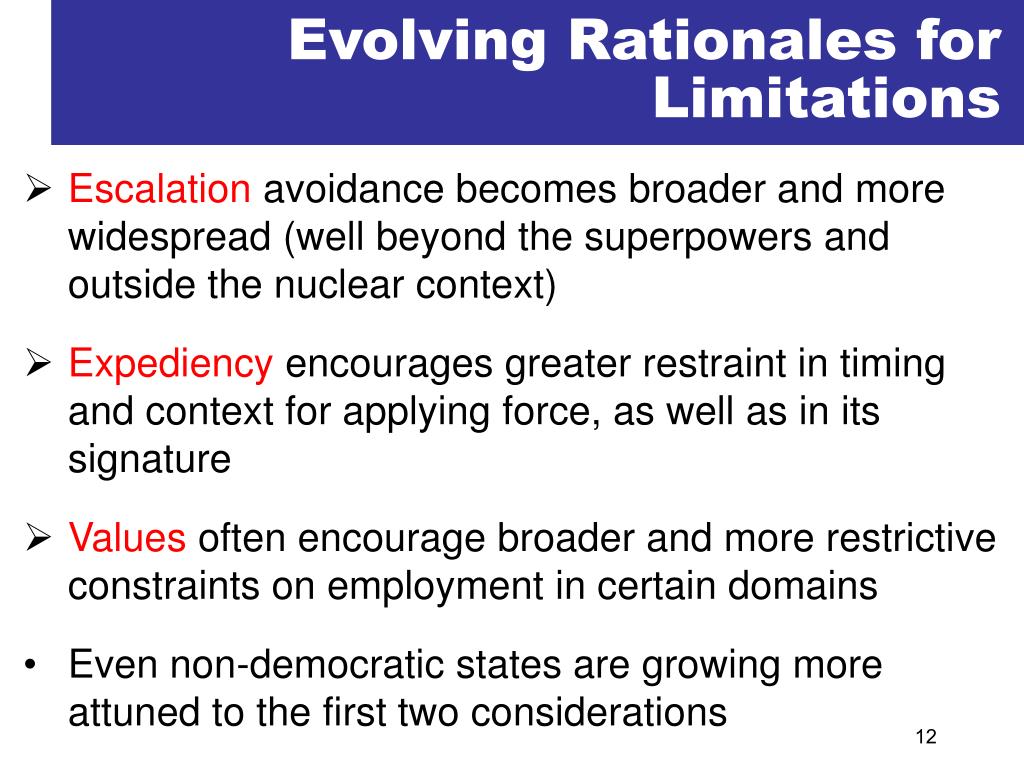 Evolving Rationales for Limitations

➢ Escalation avoidance becomes broader and more widespread (well beyond the superpowers and outside the nuclear context)

➢ Expediency encourages greater restraint in timing and context for applying force, as well as in its signature

➢ Values often encourage broader and more restrictive constraints on employment in certain domains

• Even non-democratic states are growing more attuned to the first two considerations

12